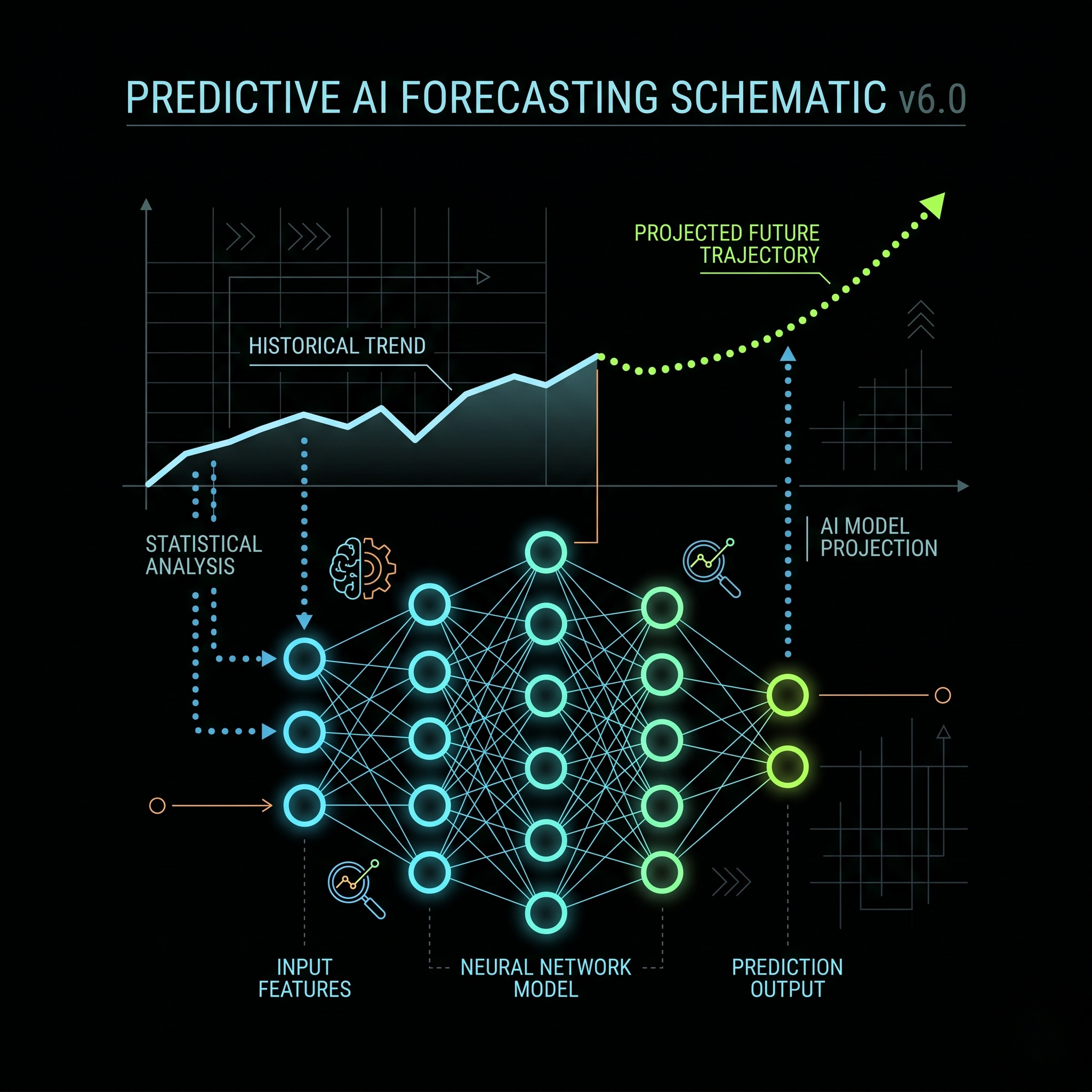 PREDICTIVE AI FORECASTING SCHEMATIC v6.0

PROJECTED FUTURE TRAJECTORY

HISTORICAL TREND

STATISTICAL ANALYSIS

AI MODEL PROJECTION

INPUT FEATURES

NEURAL NETWORK MODEL

PREDICTION OUTPUT